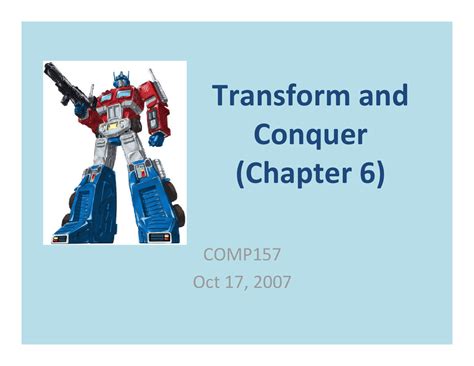 Transform and Conquer (Chapter 6)

COMP157
Oct 17, 2007